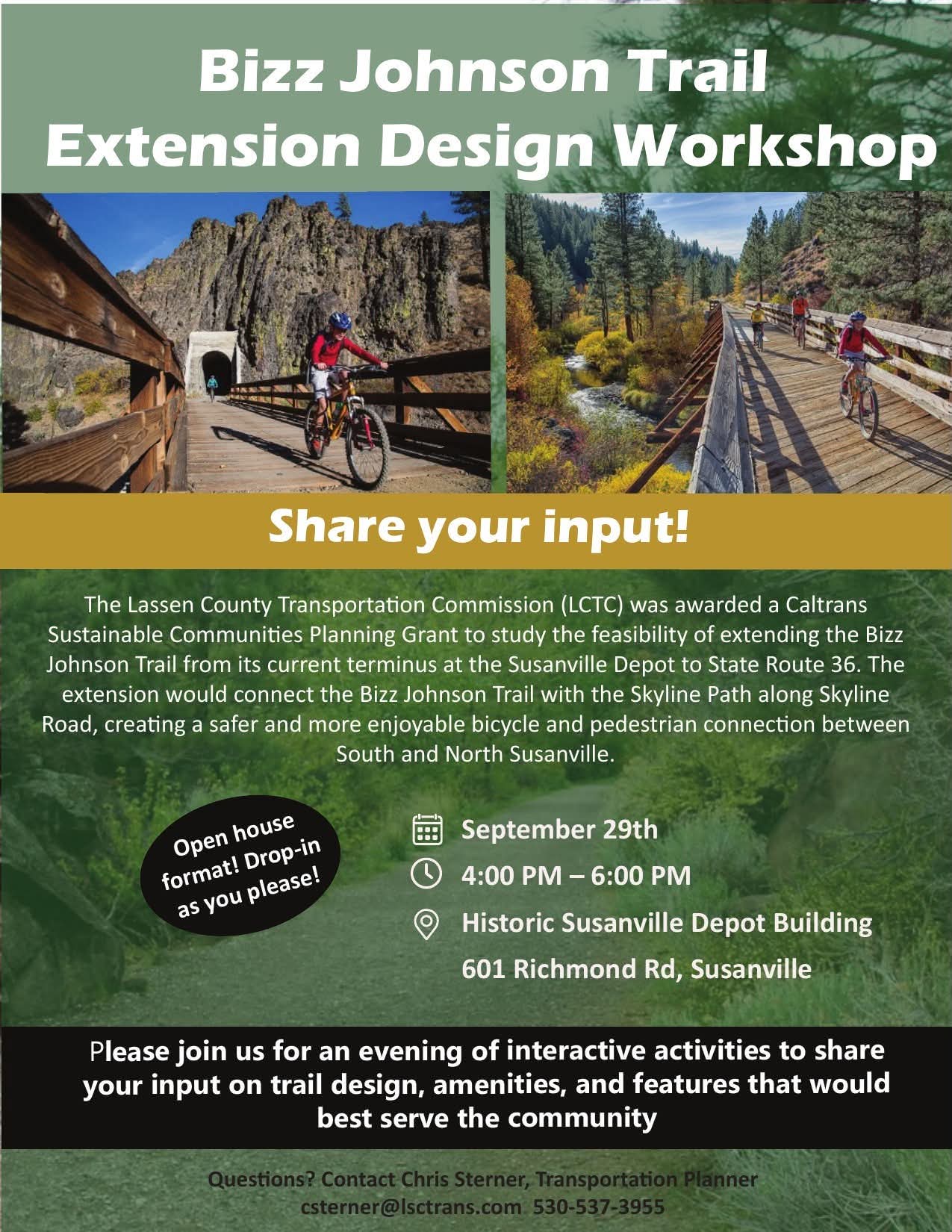 Bizz Johnson Trail
Extension Design Workshop

Share your input!

The Lassen County Transportation Commission (LCTC) was awarded a Caltrans Sustainable Communities Planning Grant to study the feasibility of extending the Bizz Johnson Trail from its current terminus at the Susanville Depot to State Route 36. The extension would connect the Bizz Johnson Trail with the Skyline Path along Skyline Road, creating a safer and more enjoyable bicycle and pedestrian connection between South and North Susanville.

Open house format! Drop-in as you please!

September 29th

4:00 PM – 6:00 PM

Historic Susanville Depot Building

601 Richmond Rd, Susanville

Please join us for an evening of interactive activities to share your input on trail design, amenities, and features that would best serve the community

Questions? Contact Chris Sterner, Transportation Planner
csterner@lsctrans.com 530-537-3955